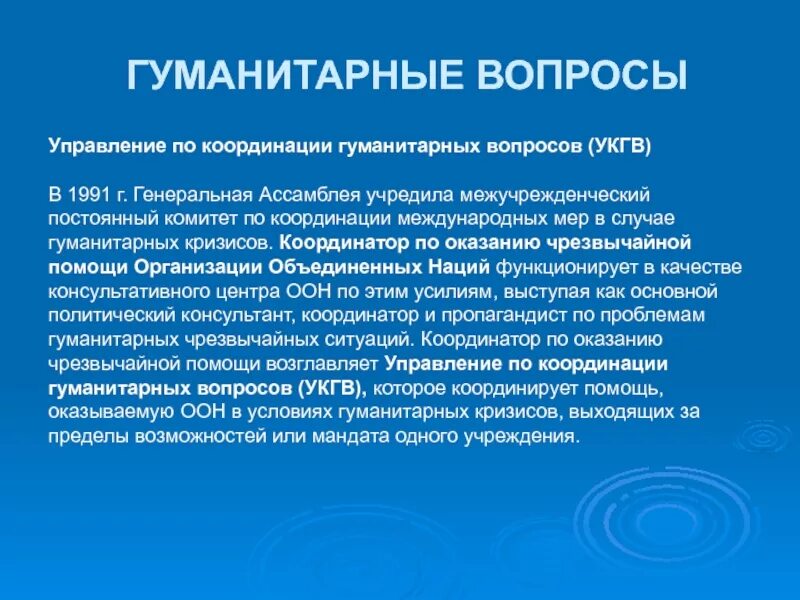 ГУМАНИТАРНЫЕ ВОПРОСЫ

Управление по координации гуманитарных вопросов (УКГВ)

В 1991 г. Генеральная Ассамблея учредила межучрежденческий постоянный комитет по координации международных мер в случае гуманитарных кризисов. Координатор по оказанию чрезвычайной помощи Организации Объединенных Наций функционирует в качестве консультативного центра ООН по этим усилиям, выступая как основной политический консультант, координатор и пропагандист по проблемам гуманитарных чрезвычайных ситуаций. Координатор по оказанию чрезвычайной помощи возглавляет Управление по координации гуманитарных вопросов (УКГВ), которое координирует помощь, оказываемую ООН в условиях гуманитарных кризисов, выходящих за пределы возможностей или мандата одного учреждения.